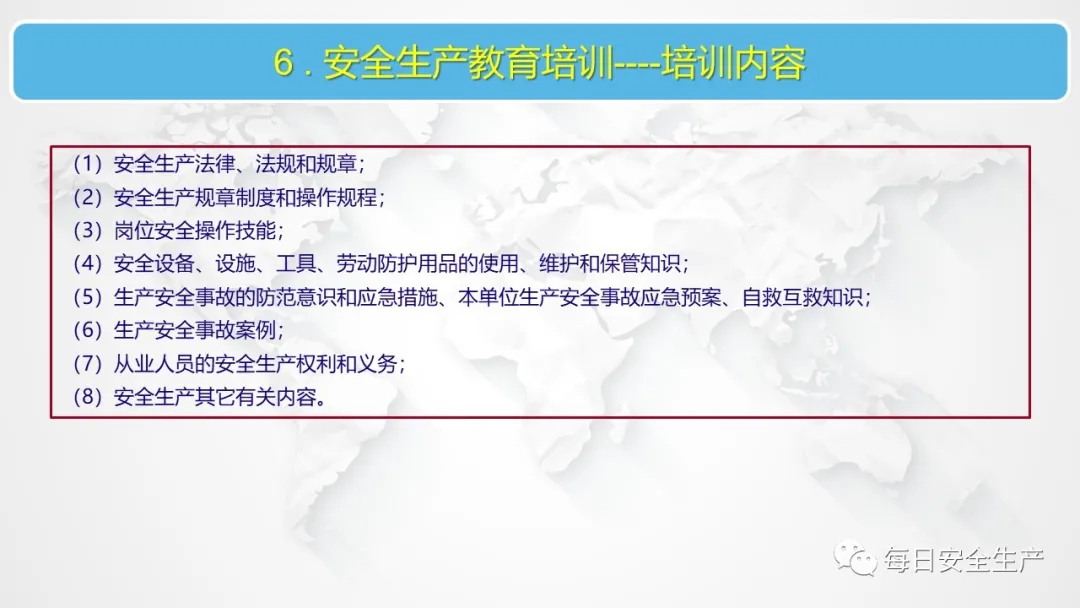 6．安全生产教育培训----培训内容

（1）安全生产法律、法规和规章；
（2）安全生产规章制度和操作规程；
（3）岗位安全操作技能；
（4）安全设备、设施、工具、劳动防护用品的使用、维护和保管知识；
（5）生产安全事故的防范意识和应急措施、本单位生产安全事故应急预案、自救互救知识；
（6）生产安全事故案例；
（7）从业人员的安全生产权利和义务；
（8）安全生产其它有关内容。

每日安全生产